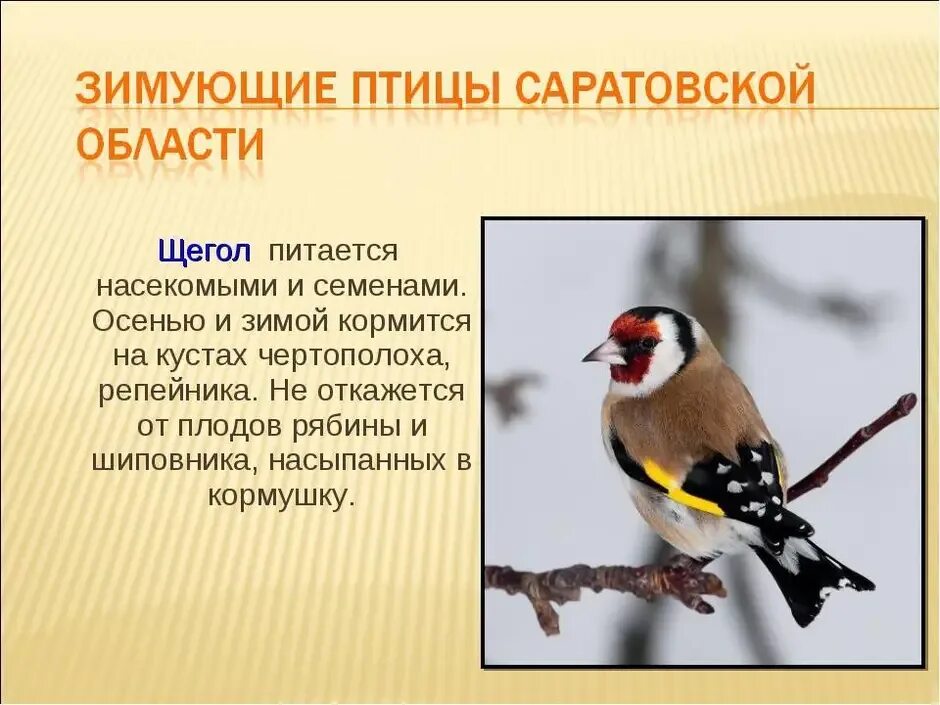 ЗИМУЮЩИЕ ПТИЦЫ САРАТОВСКОЙ ОБЛАСТИ

Щегол питается насекомыми и семенами. Осенью и зимой кормится на кустах чертополоха, репейника. Не откажется от плодов рябины и шиповника, насыпанных в кормушку.